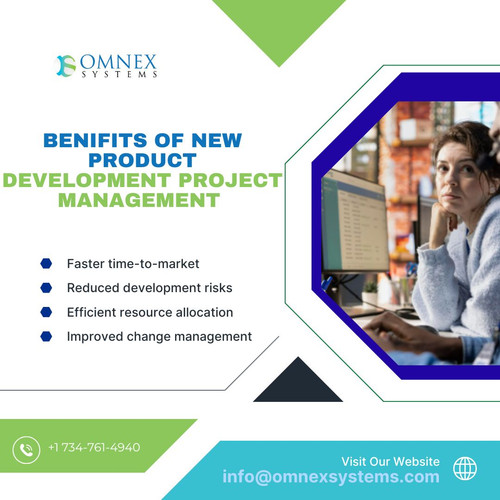 OMNEX SYSTEMS

BENIFITS OF NEW PRODUCT DEVELOPMENT PROJECT MANAGEMENT

Faster time-to-market
Reduced development risks
Efficient resource allocation
Improved change management

+1 734-761-4940

Visit Our Website
info@omnexsystems.com